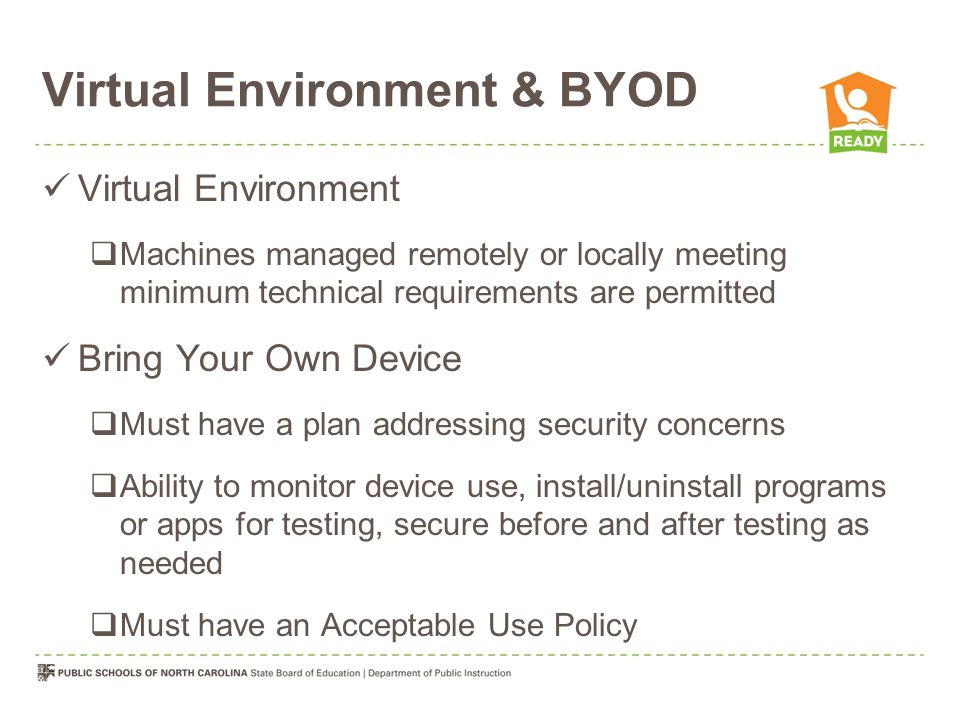 Virtual Environment & BYOD

READY

✓ Virtual Environment

❑ Machines managed remotely or locally meeting minimum technical requirements are permitted

✓ Bring Your Own Device

❑ Must have a plan addressing security concerns

❑ Ability to monitor device use, install/uninstall programs or apps for testing, secure before and after testing as needed

❑ Must have an Acceptable Use Policy

PUBLIC SCHOOLS OF NORTH CAROLINA State Board of Education | Department of Public Instruction